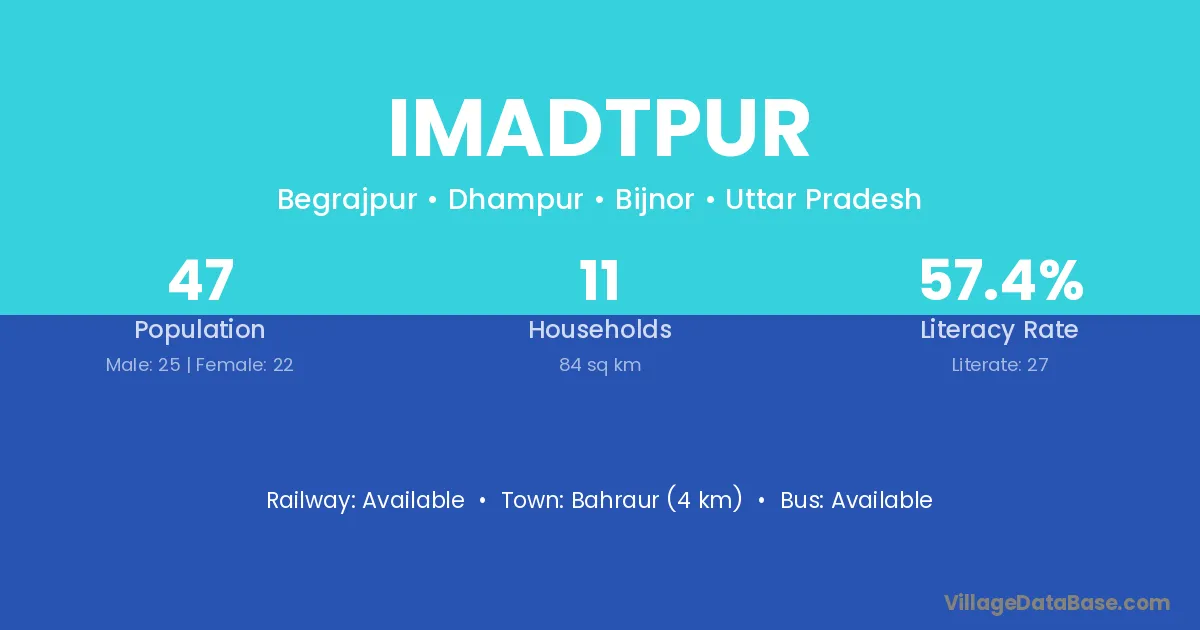 IMADTPUR

Begrajpur • Dhampur • Bijnor • Uttar Pradesh

47
Population
Male: 25 | Female: 22

11
Households
84 sq km

57.4%
Literacy Rate
Literate: 27

Railway: Available • Town: Bahraur (4 km) • Bus: Available

VillageDataBase.com